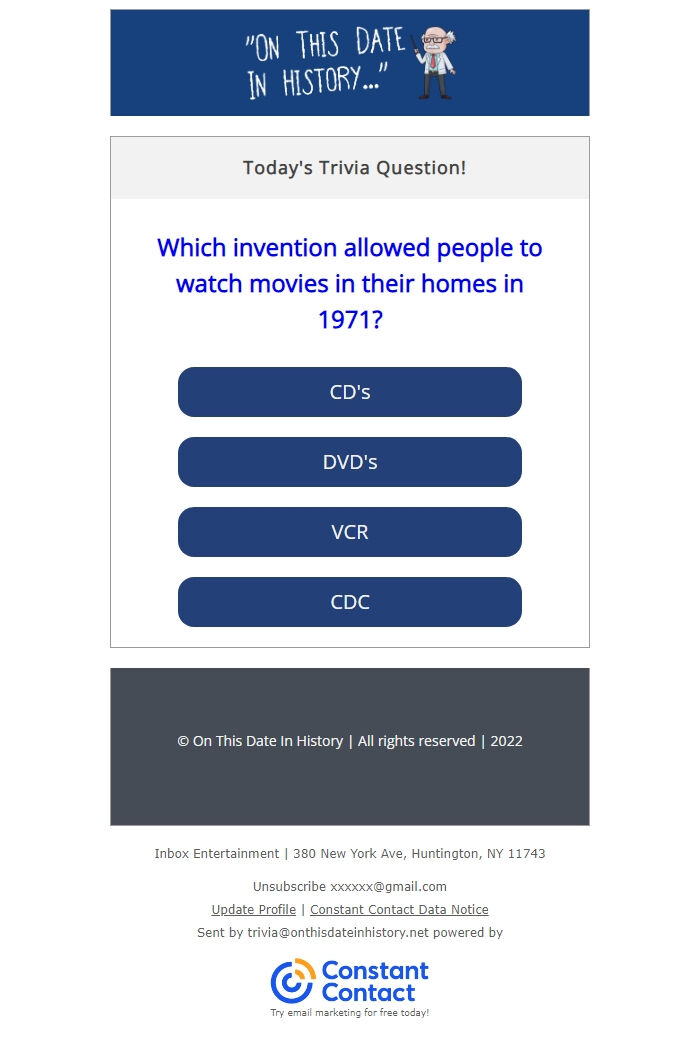 "ON THIS DATE IN HISTORY..."

Today's Trivia Question!

Which invention allowed people to watch movies in their homes in 1971?

CD's

DVD's

VCR

CDC

© On This Date In History | All rights reserved | 2022

Inbox Entertainment | 380 New York Ave, Huntington, NY 11743

Unsubscribe xxxxxx@gmail.com

Update Profile | Constant Contact Data Notice

Sent by trivia@onthisdateinhistory.net powered by

Constant Contact

Try email marketing for free today!